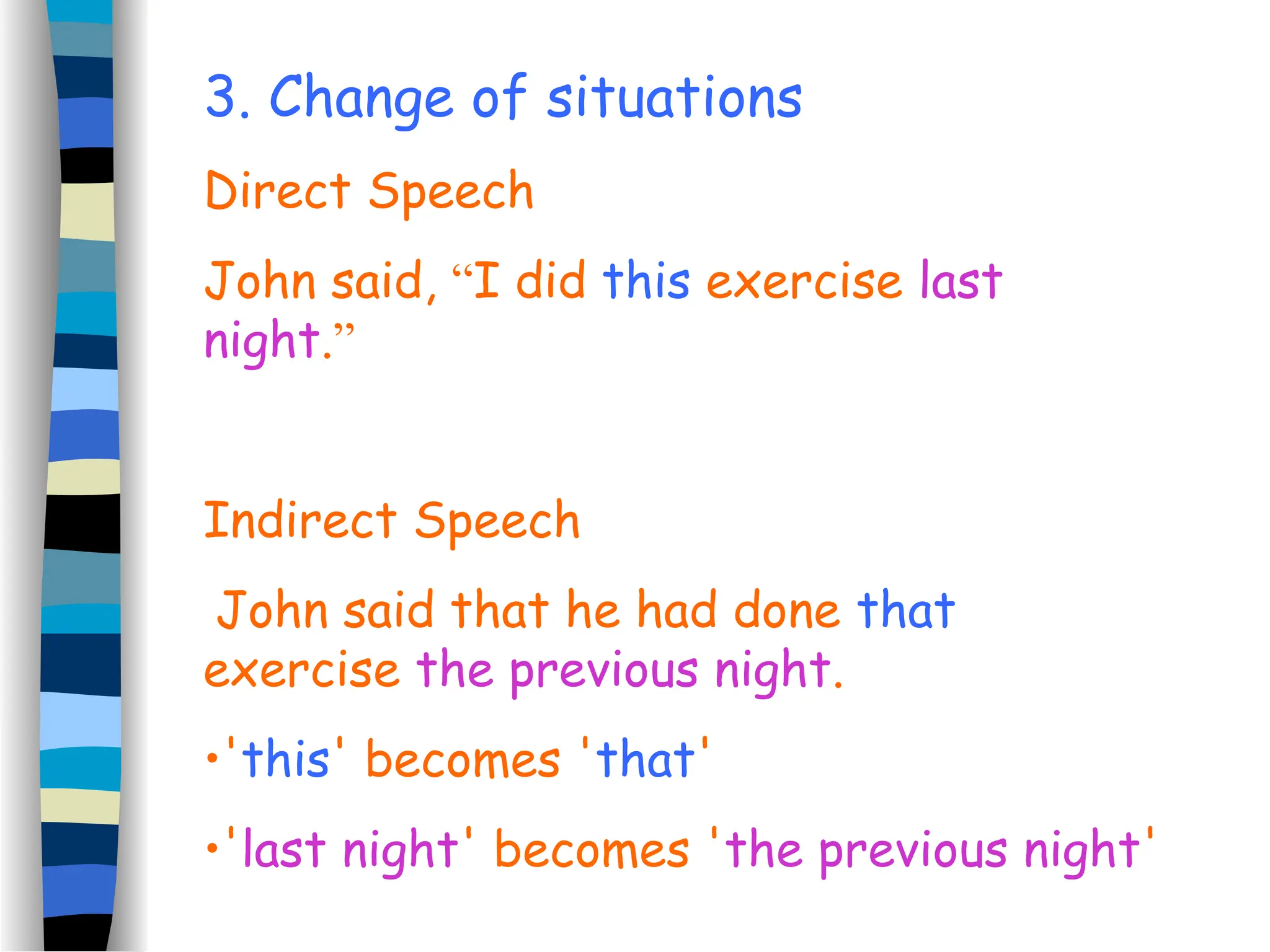 3. Change of situations

Direct Speech

John said, “I did this exercise last night.”

Indirect Speech

John said that he had done that exercise the previous night.

•'this' becomes 'that'

•'last night' becomes 'the previous night'